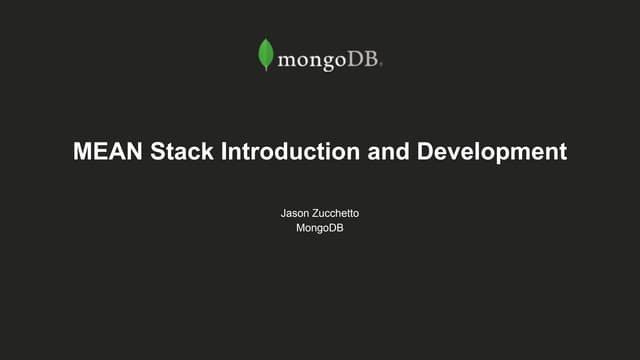 mongoDB.

MEAN Stack Introduction and Development

Jason Zucchetto
MongoDB